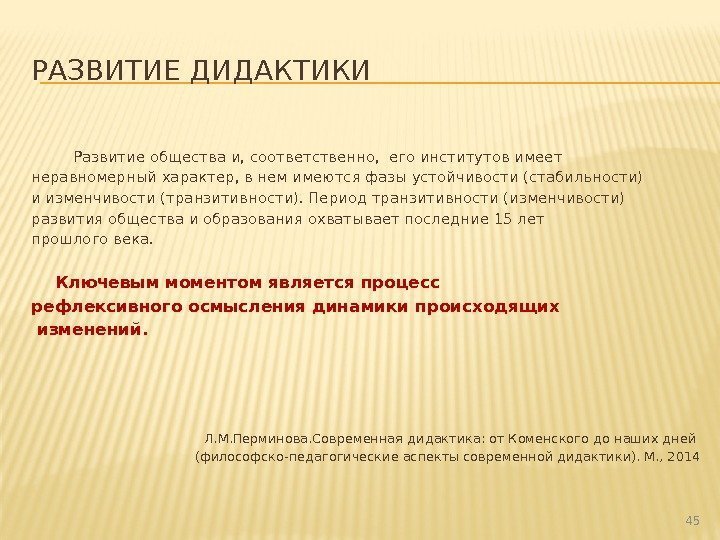 РАЗВИТИЕ ДИДАКТИКИ

Развитие общества и, соответственно, его институтов имеет неравномерный характер, в нем имеются фазы устойчивости (стабильности) и изменчивости (транзитивности). Период транзитивности (изменчивости) развития общества и образования охватывает последние 15 лет прошлого века.

Ключевым моментом является процесс рефлексивного осмысления динамики происходящих изменений.

Л.М.Перминова.Современная дидактика: от Коменского до наших дней (философско-педагогические аспекты современной дидактики). М., 2014

45